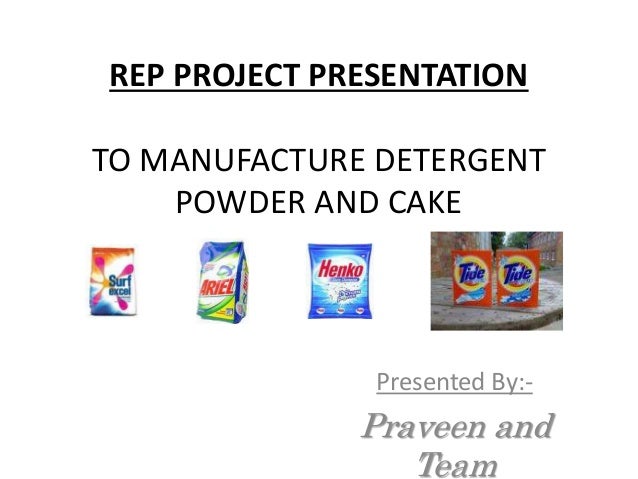 REP PROJECT PRESENTATION

TO MANUFACTURE DETERGENT POWDER AND CAKE

Surf excel

ARIEL

Henko

Tide

Tide

Presented By:-

Praveen and Team